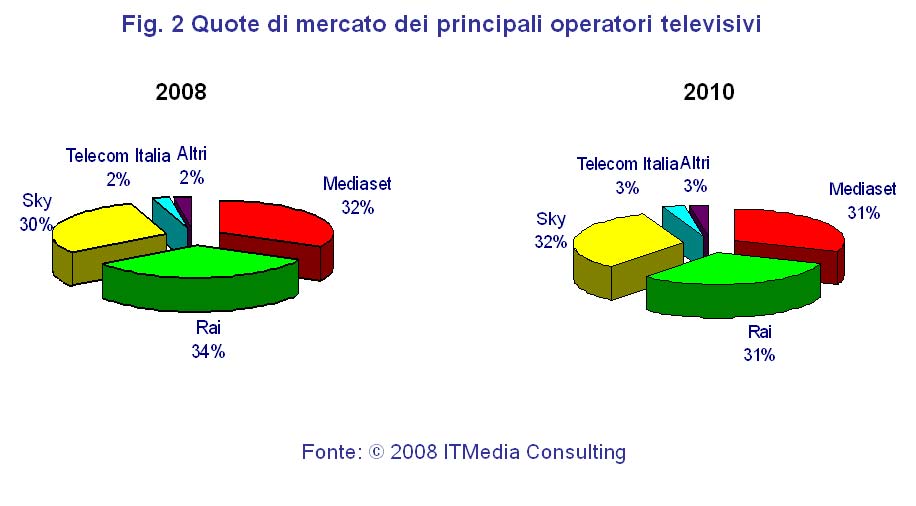 Fig. 2 Quote di mercato dei principali operatori televisivi

2008

Telecom Italia 2%

Altri 2%

Mediaset 32%

Sky 30%

Rai 34%

2010

Telecom Italia 3%

Altri 3%

Mediaset 31%

Sky 32%

Rai 31%

Fonte: © 2008 ITMedia Consulting